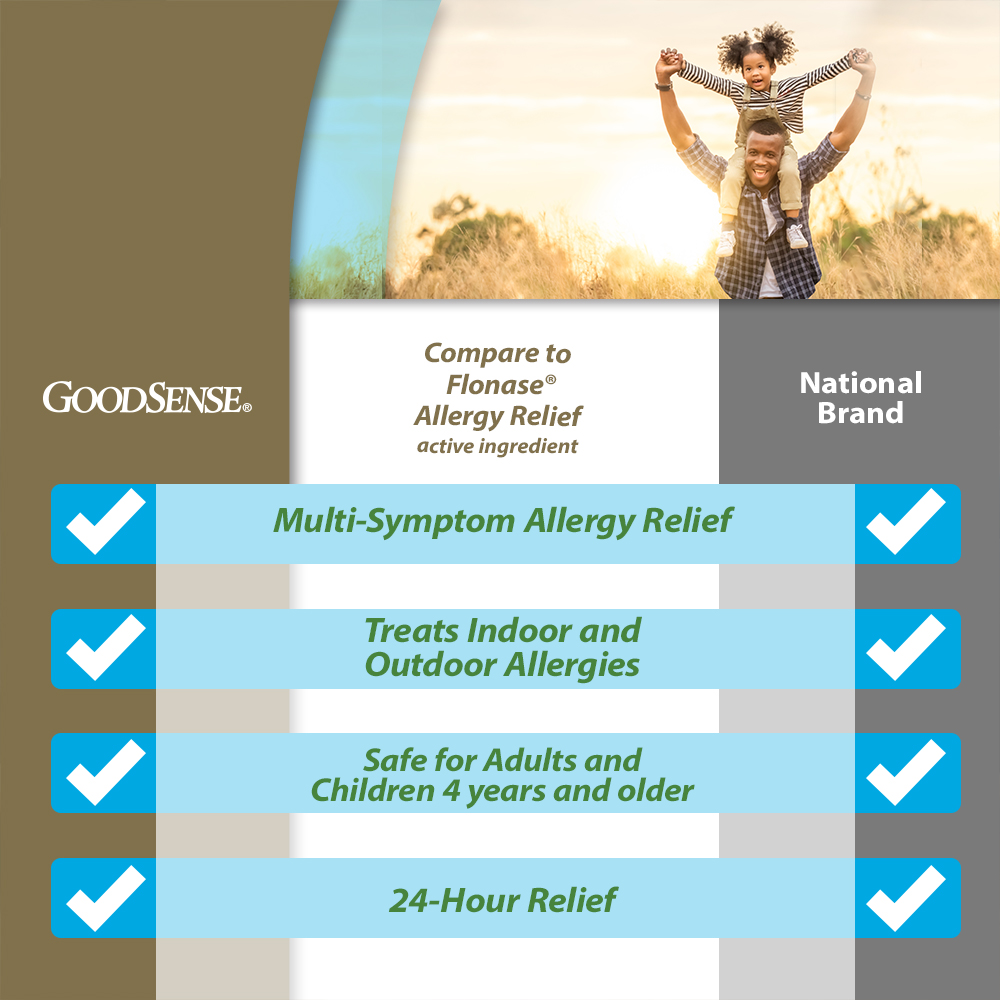 GOODSENSE®

Compare to Flonase® Allergy Relief active ingredient

National Brand

Multi-Symptom Allergy Relief

Treats Indoor and Outdoor Allergies

Safe for Adults and Children 4 years and older

24-Hour Relief